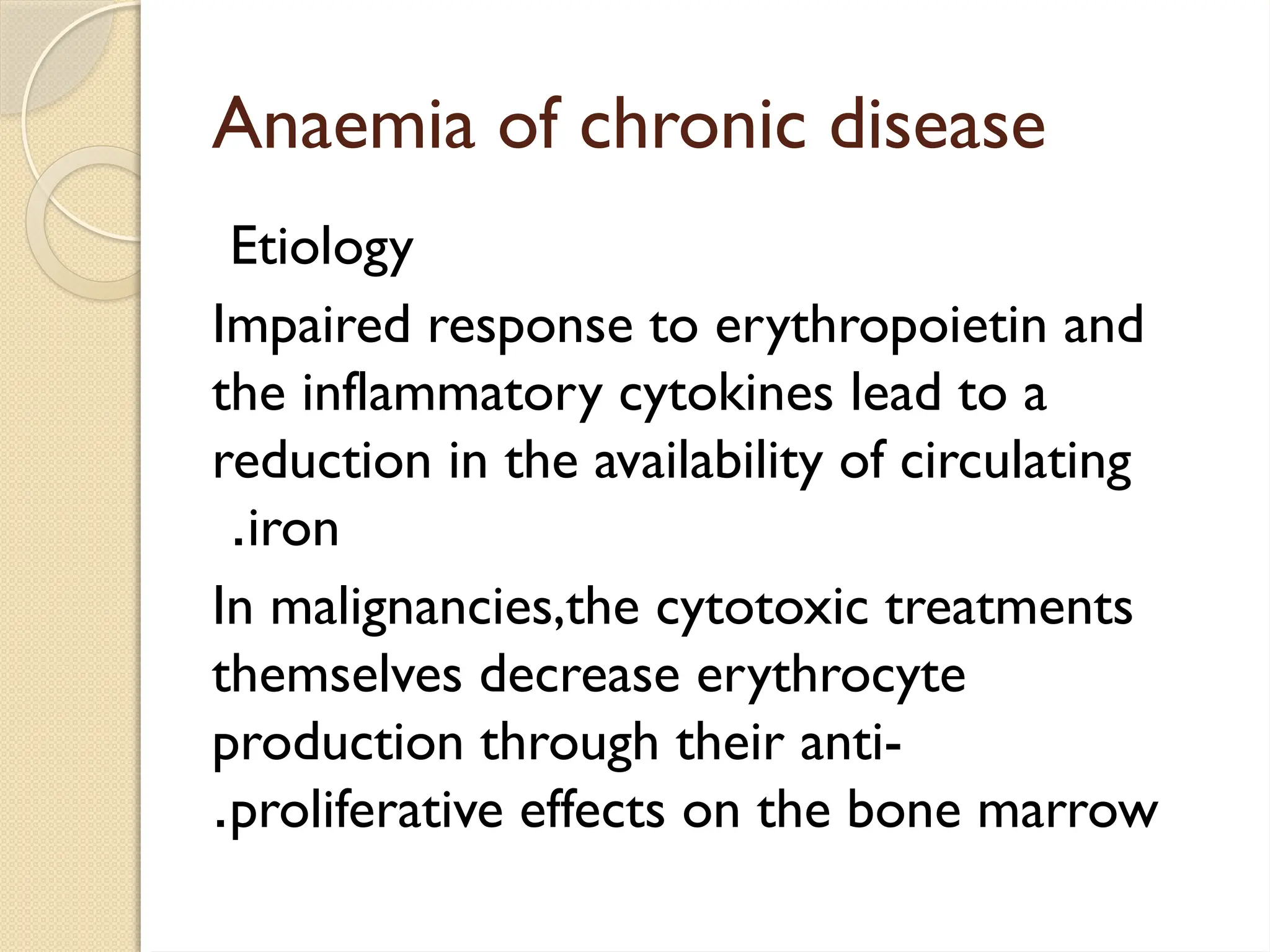 Anaemia of chronic disease

Etiology

Impaired response to erythropoietin and the inflammatory cytokines lead to a reduction in the availability of circulating .iron

In malignancies,the cytotoxic treatments themselves decrease erythrocyte production through their anti-.proliferative effects on the bone marrow